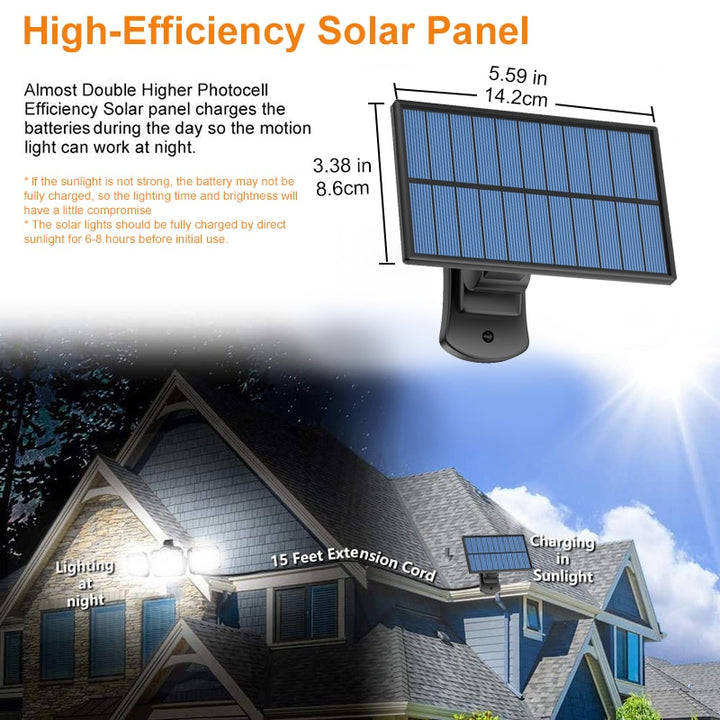 High-Efficiency Solar Panel

Almost Double Higher Photocell Efficiency Solar panel charges the batteries during the day so the motion light can work at night.

* If the sunlight is not strong, the battery may not be fully charged, so the lighting time and brightness will have a little compromise
* The solar lights should be fully charged by direct sunlight for 6-8 hours before initial use.

5.59 in
14.2cm

3.38 in
8.6cm

Lighting at night

15 Feet Extension Cord

Charging in Sunlight